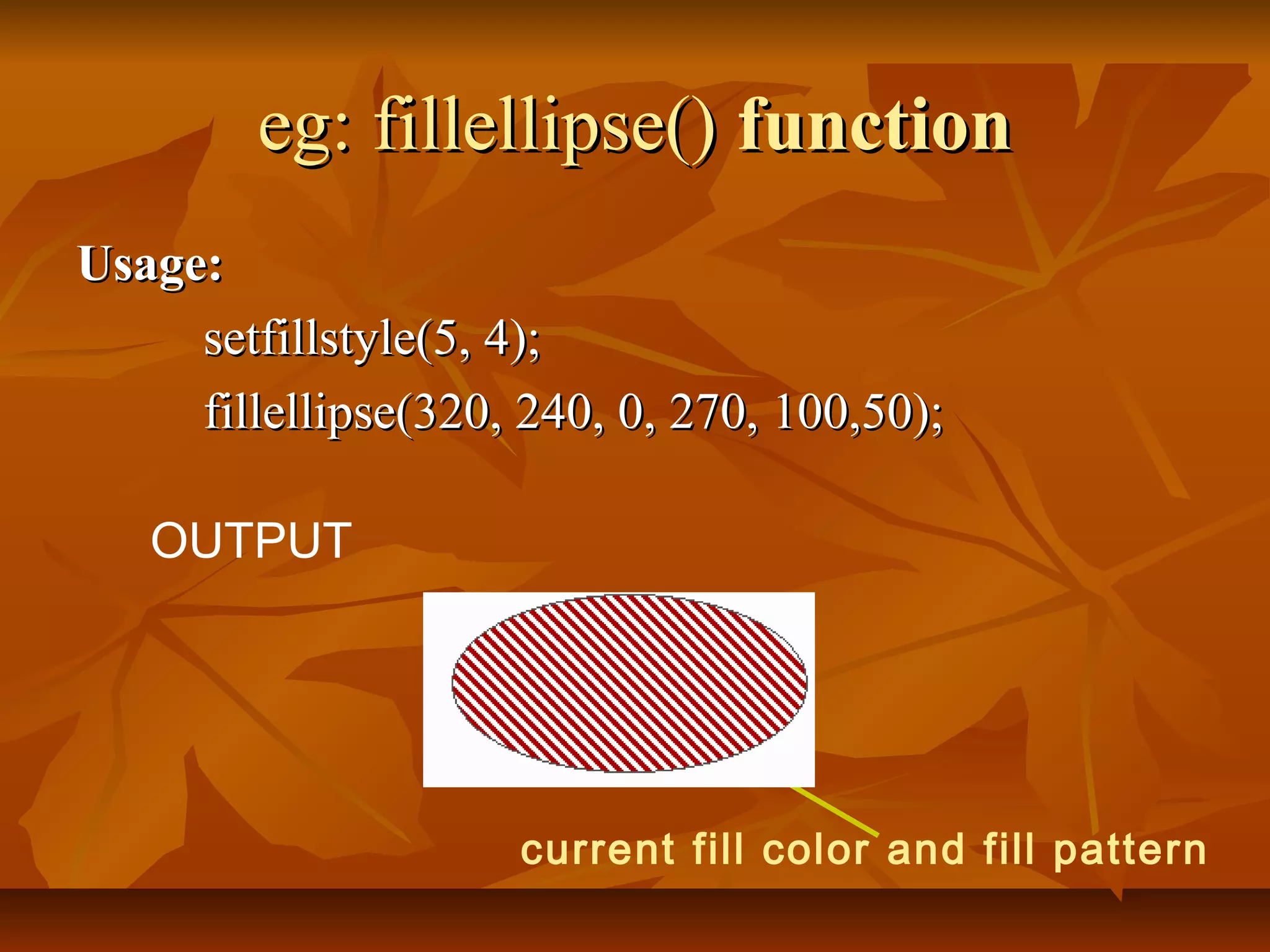 eg: fillellipse() function

Usage:

setfillstyle(5, 4);

fillellipse(320, 240, 0, 270, 100,50);

OUTPUT

current fill color and fill pattern